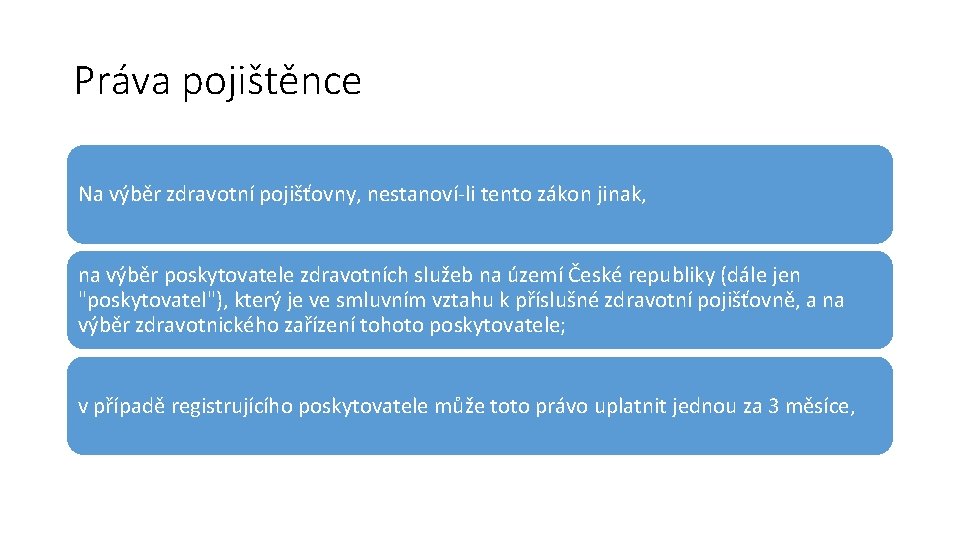 Práva pojištěnce

Na výběr zdravotní pojišťovny, nestanoví-li tento zákon jinak,

na výběr poskytovatele zdravotních služeb na území České republiky (dále jen "poskytovatel"), který je ve smluvním vztahu k příslušné zdravotní pojišťovně, a na výběr zdravotnického zařízení tohoto poskytovatele;

v případě registrujícího poskytovatele může toto právo uplatnit jednou za 3 měsíce,